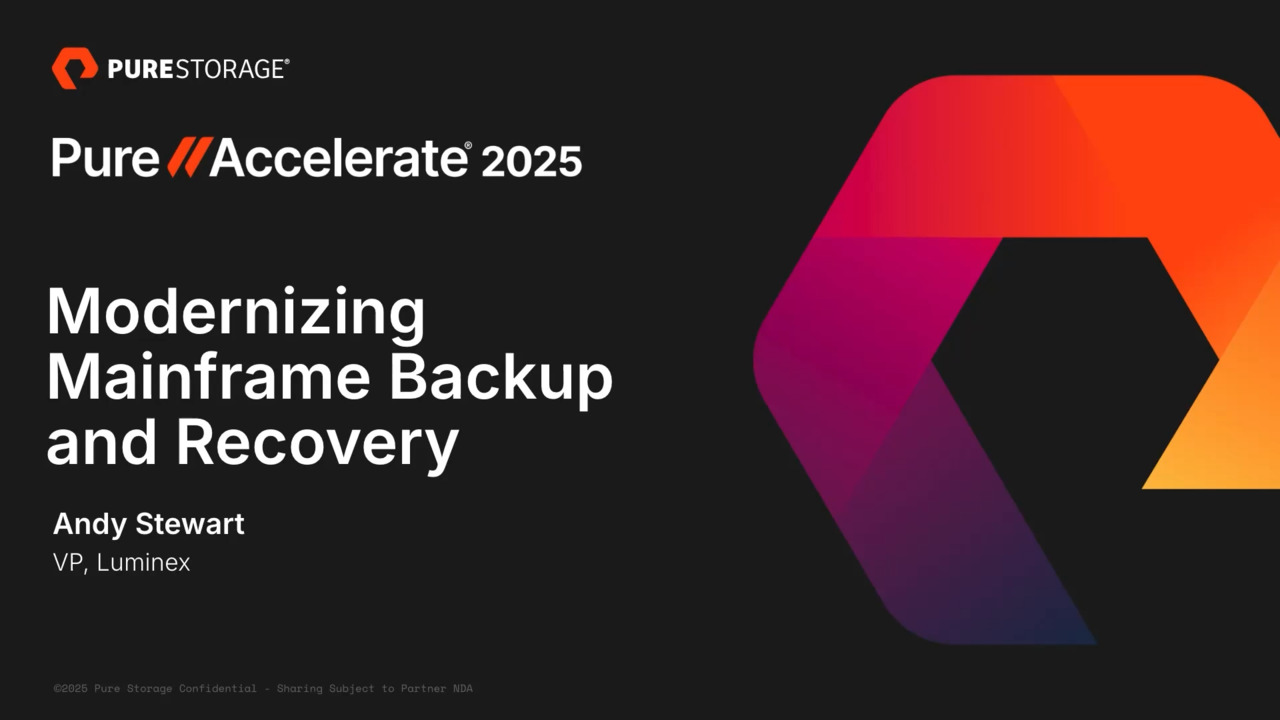 PURESTORAGE®

Pure//Accelerate® 2025

Modernizing Mainframe Backup and Recovery

Andy Stewart
VP, Luminex

©2025 Pure Storage Confidential - Sharing Subject to Partner NDA